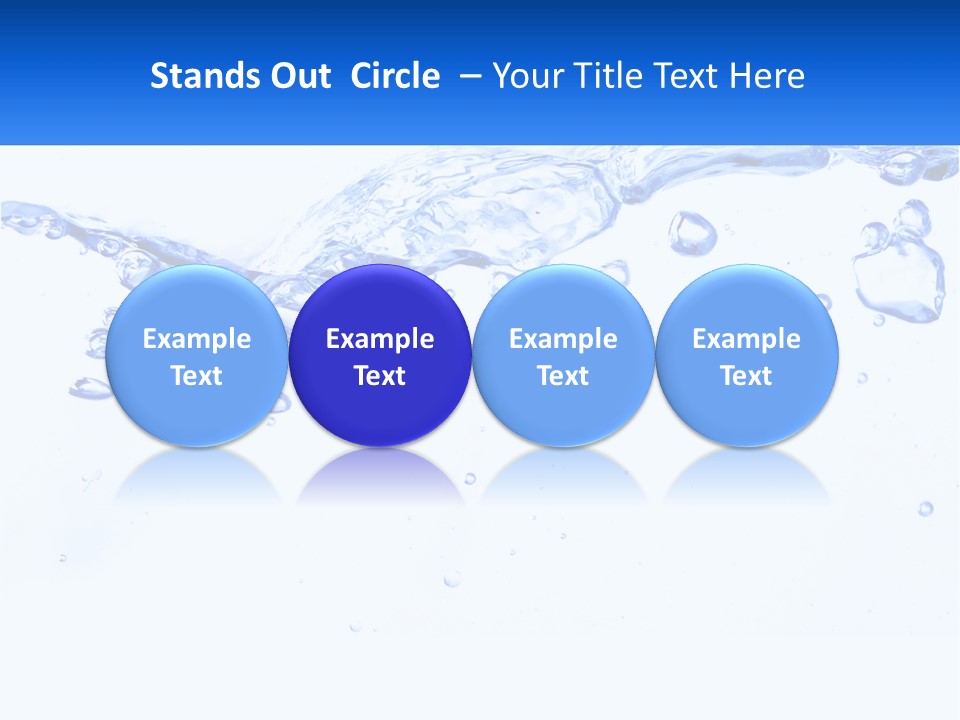 Stands Out Circle – Your Title Text Here

Example Text

Example Text

Example Text

Example Text